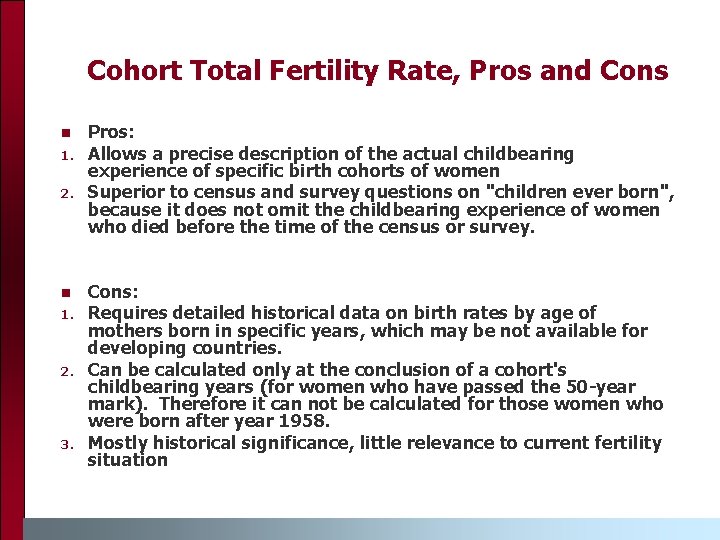 Cohort Total Fertility Rate, Pros and Cons

Pros:

1. Allows a precise description of the actual childbearing experience of specific birth cohorts of women

2. Superior to census and survey questions on "children ever born", because it does not omit the childbearing experience of women who died before the time of the census or survey.

Cons:

1. Requires detailed historical data on birth rates by age of mothers born in specific years, which may be not available for developing countries.

2. Can be calculated only at the conclusion of a cohort's childbearing years (for women who have passed the 50-year mark). Therefore it can not be calculated for those women who were born after year 1958.

3. Mostly historical significance, little relevance to current fertility situation